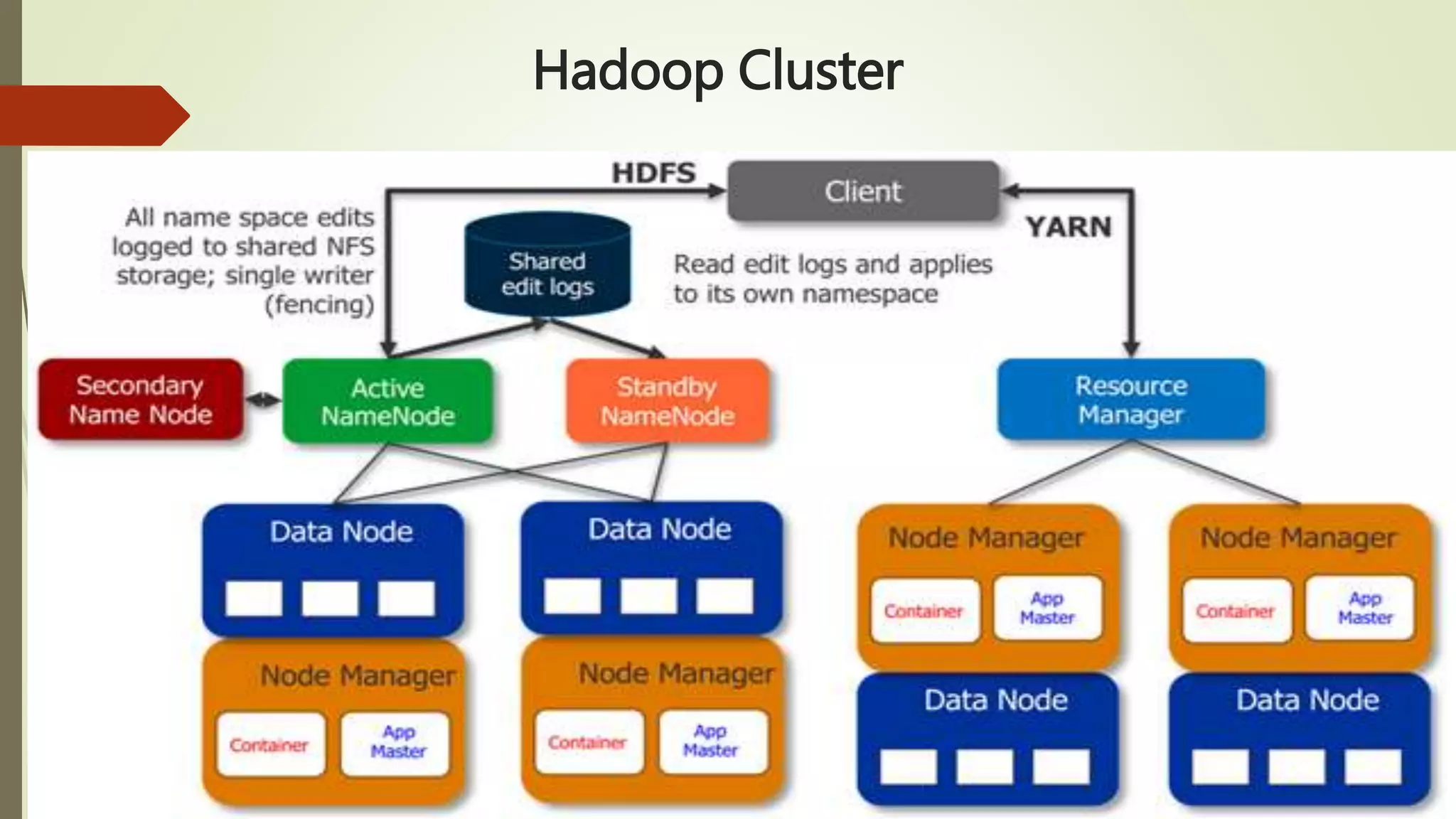 Hadoop Cluster

HDFS

Client

YARN

All name space edits logged to shared NFS storage; single writer (fencing)

Shared edit logs

Read edit logs and applies to its own namespace

Secondary Name Node

Active NameNode

Standby NameNode

Resource Manager

Data Node

Data Node

Node Manager

Container

App Master

Node Manager

Container

App Master

Node Manager

Container

App Master

Node Manager

Container

App Master

Data Node

Data Node